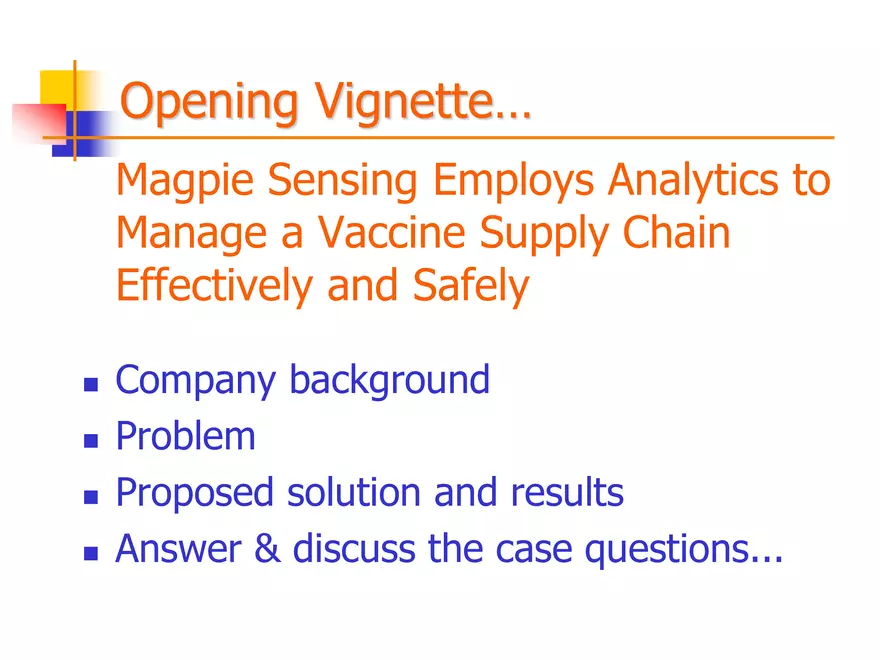 Opening Vignette…

Magpie Sensing Employs Analytics to Manage a Vaccine Supply Chain Effectively and Safely

- Company background
- Problem
- Proposed solution and results
- Answer & discuss the case questions...